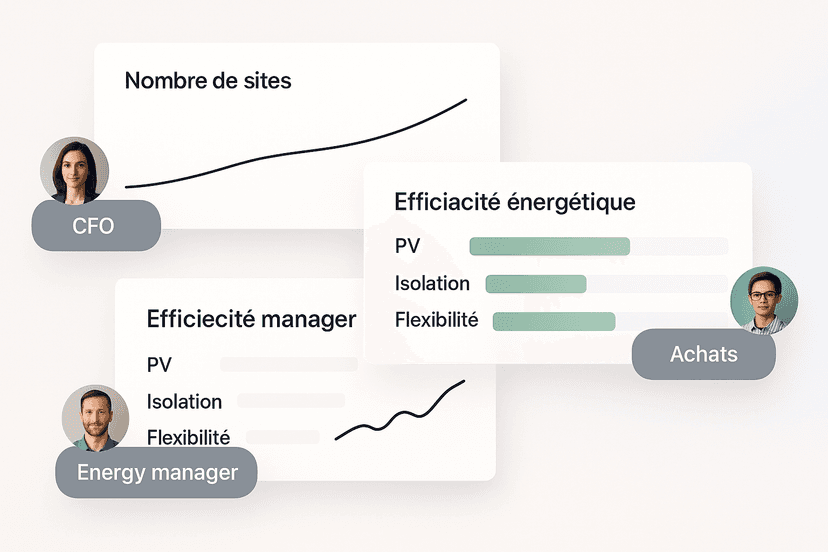 Nombre de sites

CFO

Efficiacité énergétique

PV

Isolation

Flexibilité

Achats

Efficiecité manager

PV

Isolation

Flexibilité

Energy manager